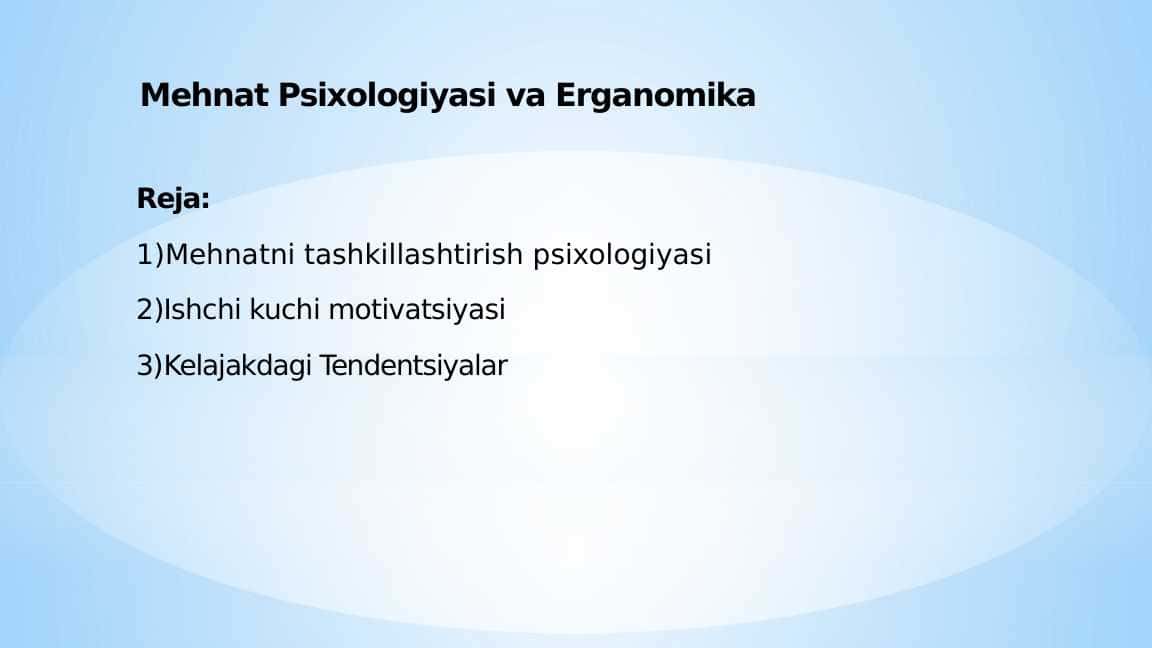 Mehnat Psixologiyasi va Erganomika

Reja:

1)Mehnatni tashkillashtirish psixologiyasi

2)Ishchi kuchi motivatsiyasi

3)Kelajakdagi Tendentsiyalar